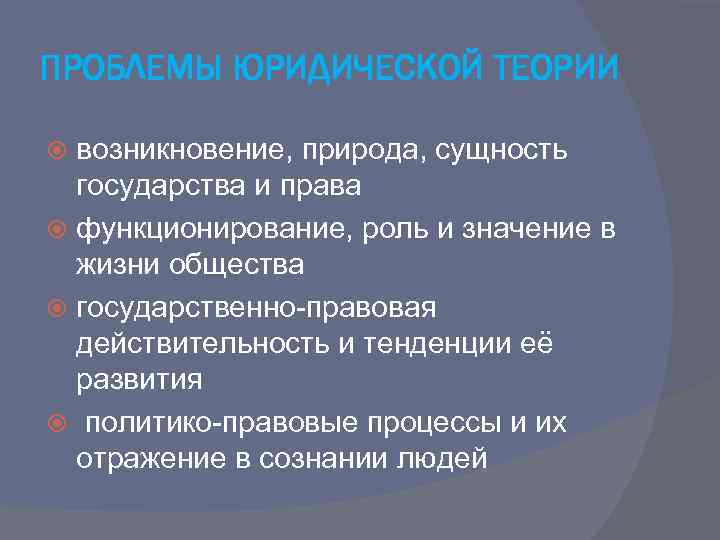 ПРОБЛЕМЫ ЮРИДИЧЕСКОЙ ТЕОРИИ

возникновение, природа, сущность государства и права

функционирование, роль и значение в жизни общества

государственно-правовая действительность и тенденции её развития

политико-правовые процессы и их отражение в сознании людей